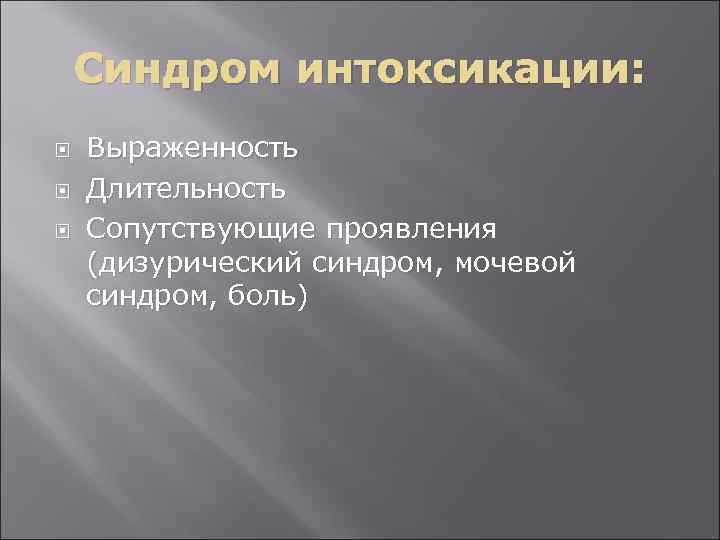 Синдром интоксикации:

Выраженность

Длительность

Сопутствующие проявления (дизурический синдром, мочевой синдром, боль)